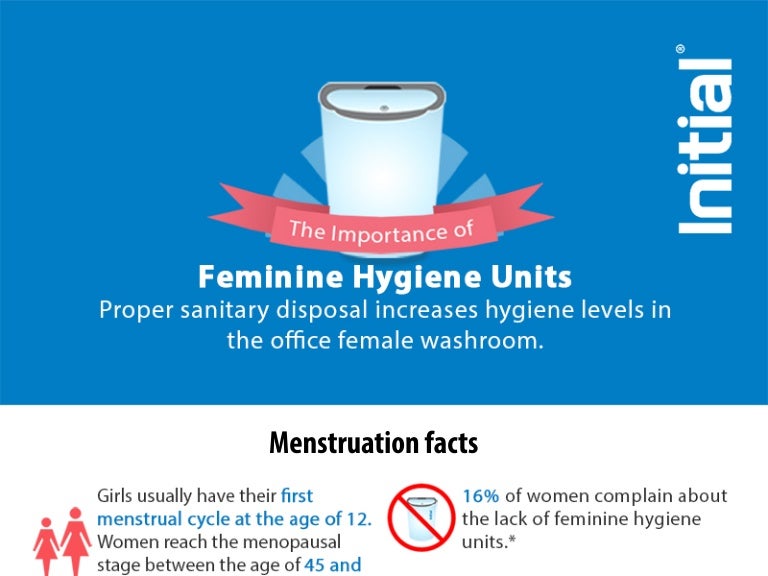 Initial®

The Importance of

Feminine Hygiene Units

Proper sanitary disposal increases hygiene levels in the office female washroom.

Menstruation facts

Girls usually have their first menstrual cycle at the age of 12. Women reach the menopausal stage between the age of 45 and

16% of women complain about the lack of feminine hygiene units.*